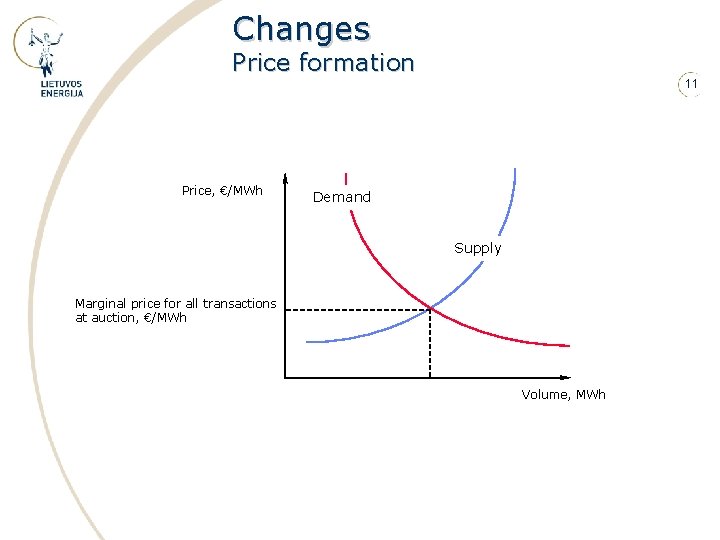 LIETUVOS ENERGIJA

Changes
Price formation

11

Price, €/MWh

Demand

Supply

Marginal price for all transactions at auction, €/MWh

Volume, MWh